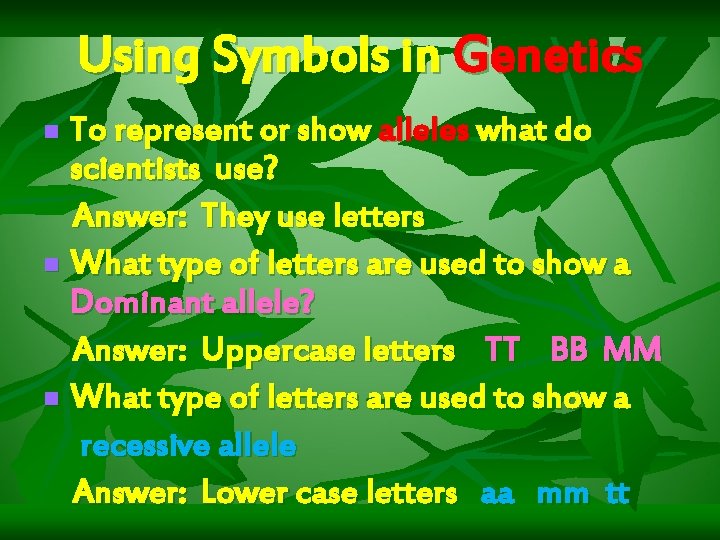 Using Symbols in Genetics

To represent or show alleles what do scientists use?

Answer: They use letters

What type of letters are used to show a Dominant allele?

Answer: Uppercase letters TT BB MM

What type of letters are used to show a recessive allele

Answer: Lower case letters aa mm tt